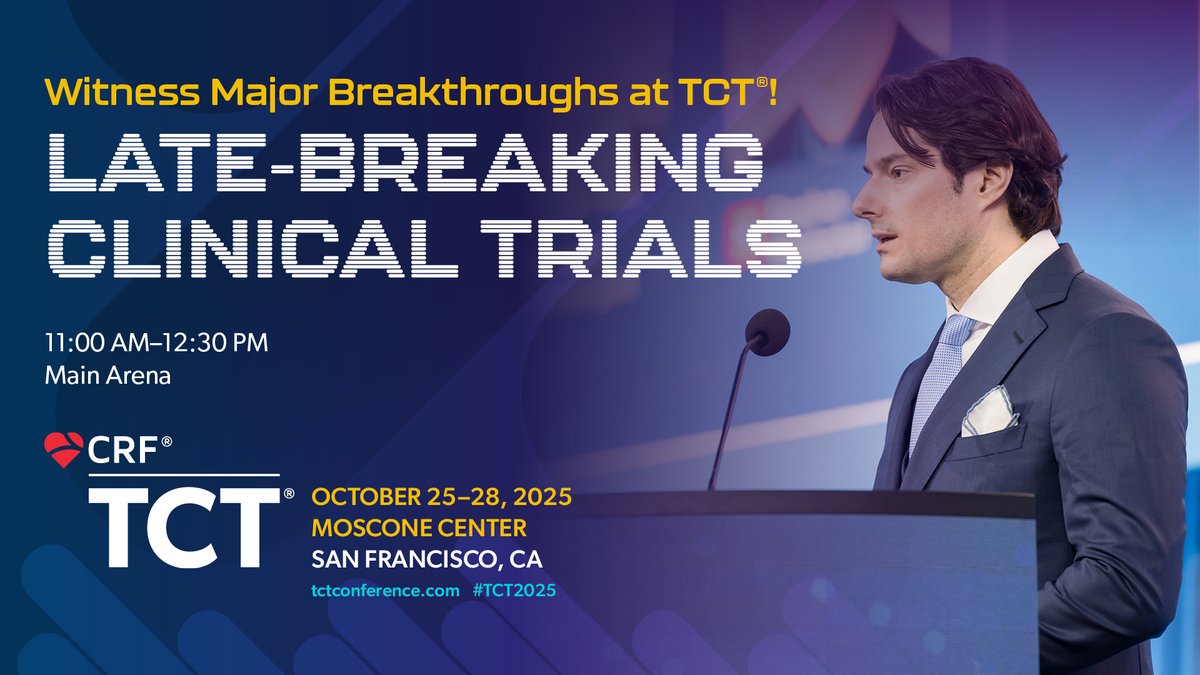 Witness Major Breakthroughs at TCT®!

LATE-BREAKING CLINICAL TRIALS

11:00 AM–12:30 PM
Main Arena

CRF®
TCT®

OCTOBER 25–28, 2025
MOSCONE CENTER
SAN FRANCISCO, CA
tctconference.com #TCT2025